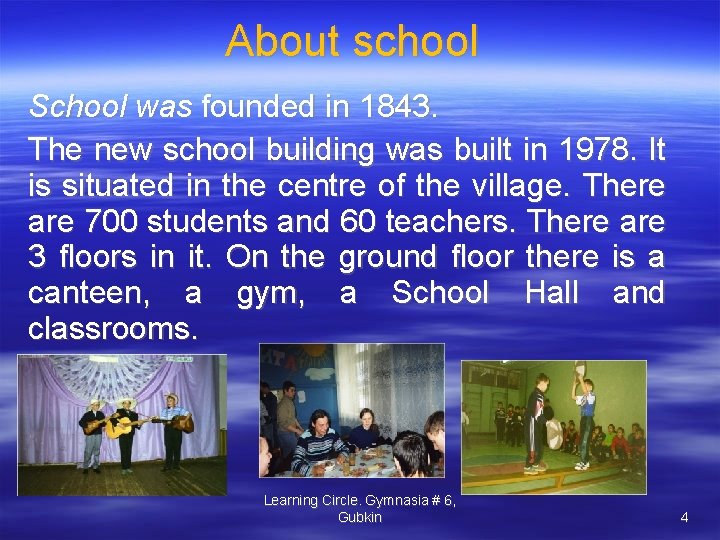 About school

School was founded in 1843.

The new school building was built in 1978. It is situated in the centre of the village. There are 700 students and 60 teachers. There are 3 floors in it. On the ground floor there is a canteen, a gym, a School Hall and classrooms.

Learning Circle. Gymnasia # 6, Gubkin

4